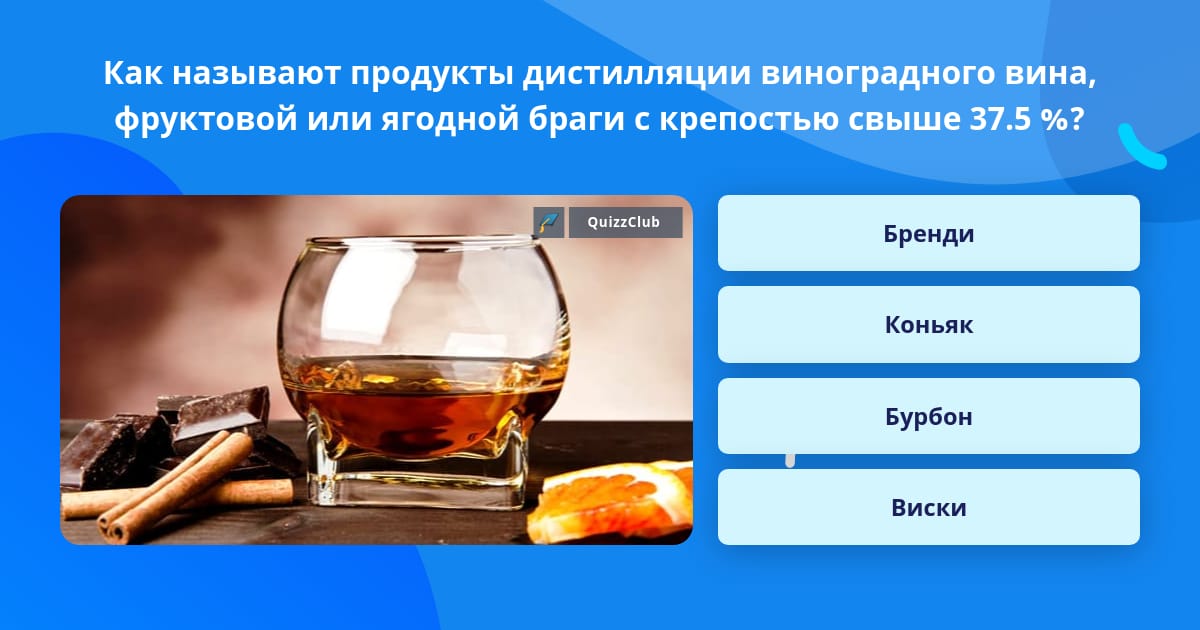 Как называют продукты дистилляции виноградного вина, фруктовой или ягодной браги с крепостью свыше 37.5 %?

QuizzClub

Бренди

Коньяк

Бурбон

Виски